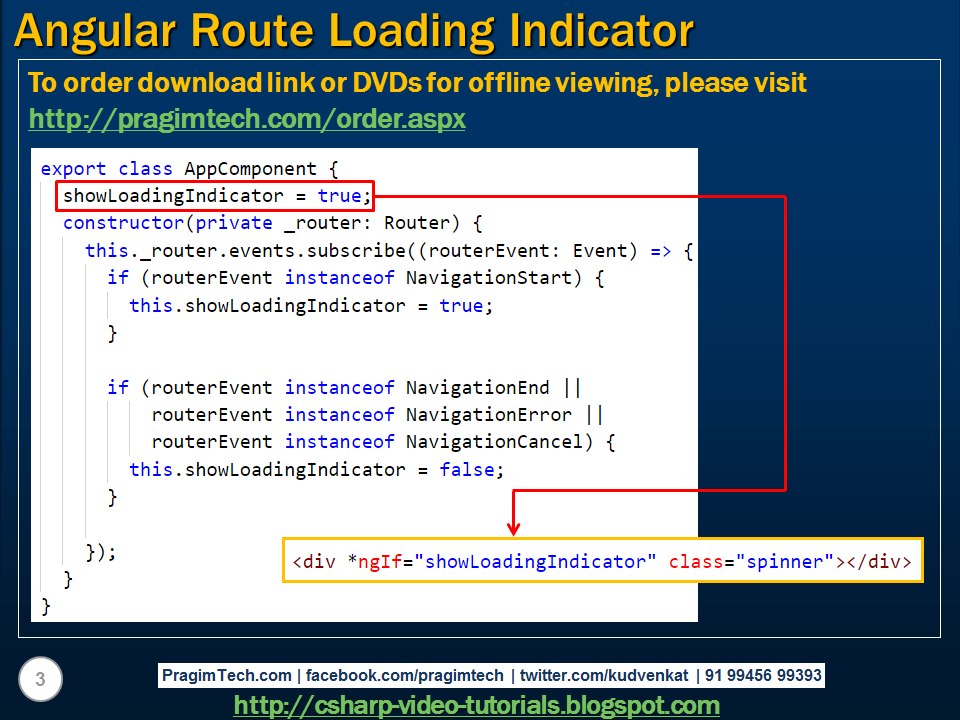 Angular Route Loading Indicator

To order download link or DVDs for offline viewing, please visit
http://pragimtech.com/order.aspx

export class AppComponent {
  showLoadingIndicator = true;
  constructor(private _router: Router) {
    this._router.events.subscribe((routerEvent: Event) => {
      if (routerEvent instanceof NavigationStart) {
        this.showLoadingIndicator = true;
      }

      if (routerEvent instanceof NavigationEnd ||
          routerEvent instanceof NavigationError ||
          routerEvent instanceof NavigationCancel) {
        this.showLoadingIndicator = false;
      }

    });
  }
}

<div *ngIf="showLoadingIndicator" class="spinner"></div>

3

PragimTech.com | facebook.com/pragimtech | twitter.com/kudvenkat | 91 99456 99393

http://csharp-video-tutorials.blogspot.com